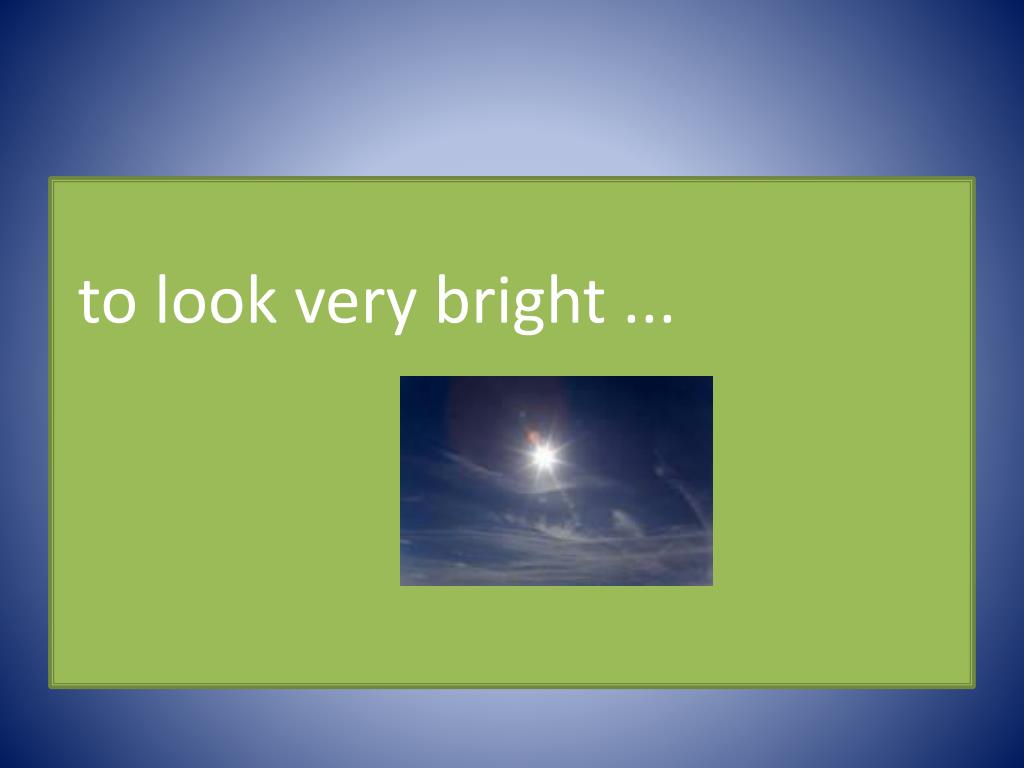 to look very bright ...